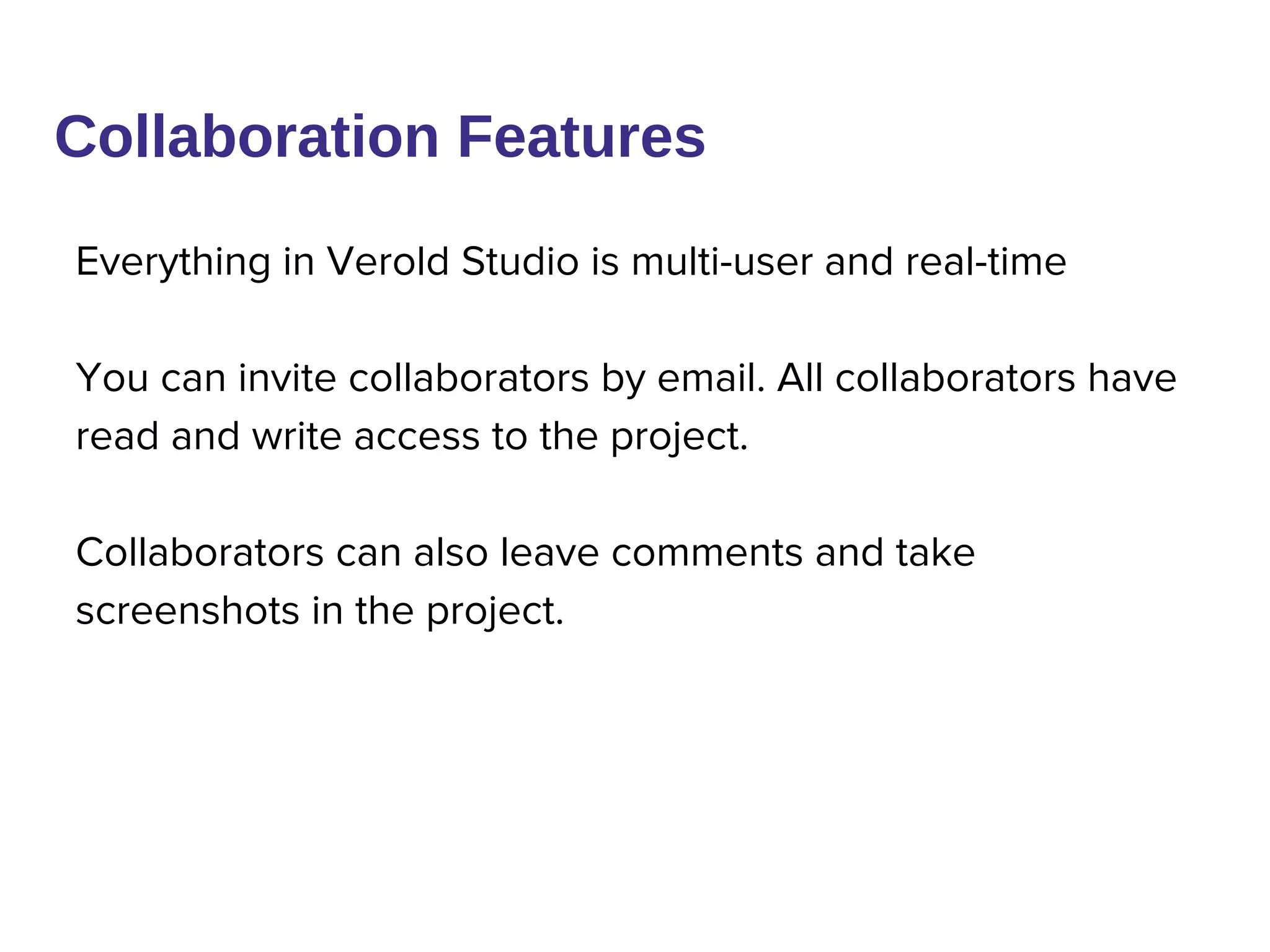 Collaboration Features

Everything in Verold Studio is multi-user and real-time

You can invite collaborators by email. All collaborators have read and write access to the project.

Collaborators can also leave comments and take screenshots in the project.